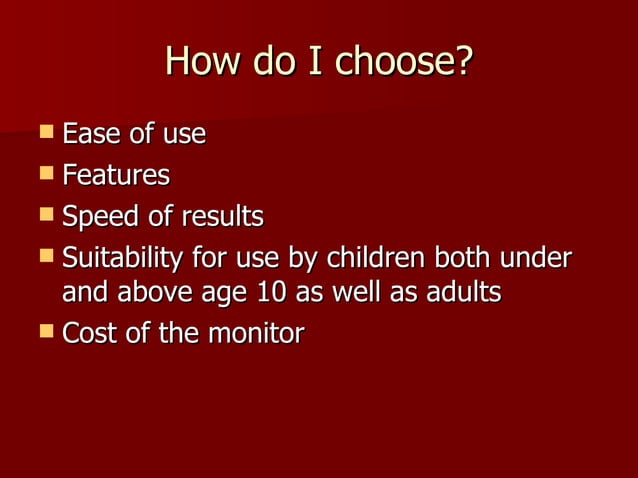 How do I choose?

- Ease of use
- Features
- Speed of results
- Suitability for use by children both under and above age 10 as well as adults
- Cost of the monitor